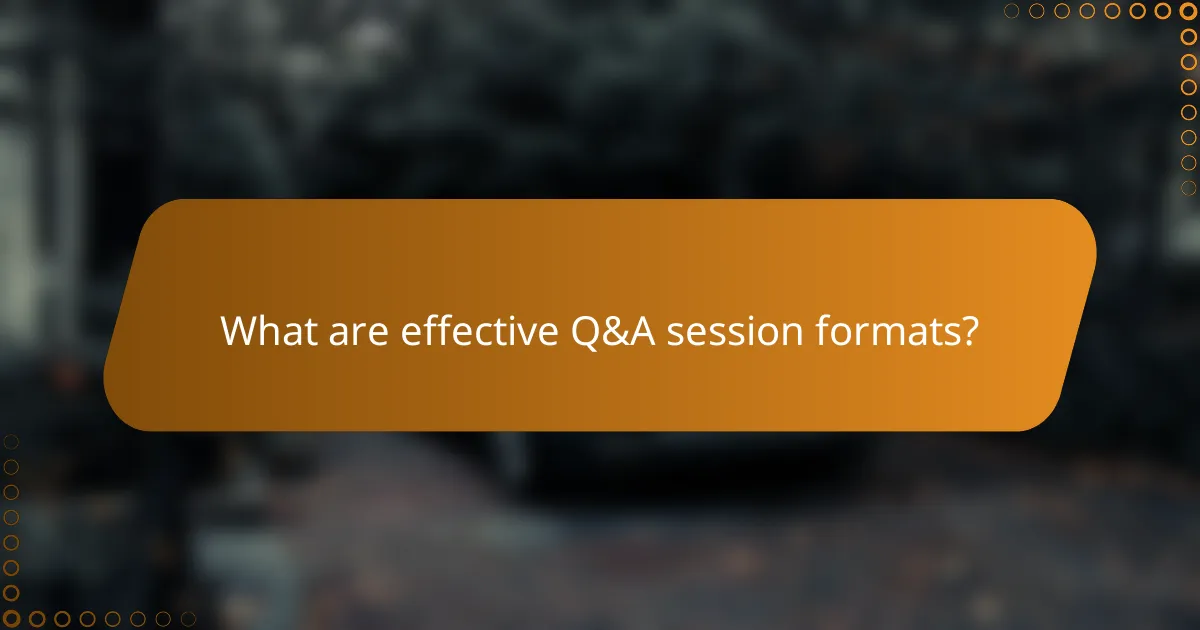 What are effective Q&A session formats?